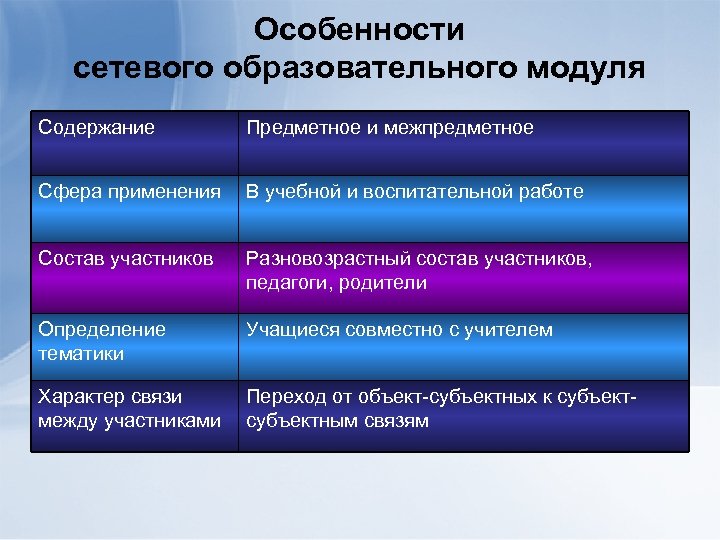 Особенности
сетевого образовательного модуля

| Содержание | Предметное и межпредметное |
|---|---|
| Сфера применения | В учебной и воспитательной работе |
| Состав участников | Разновозрастный состав участников, педагоги, родители |
| Определение тематики | Учащиеся совместно с учителем |
| Характер связи между участниками | Переход от объект-субъектных к субъект-субъектным связям |